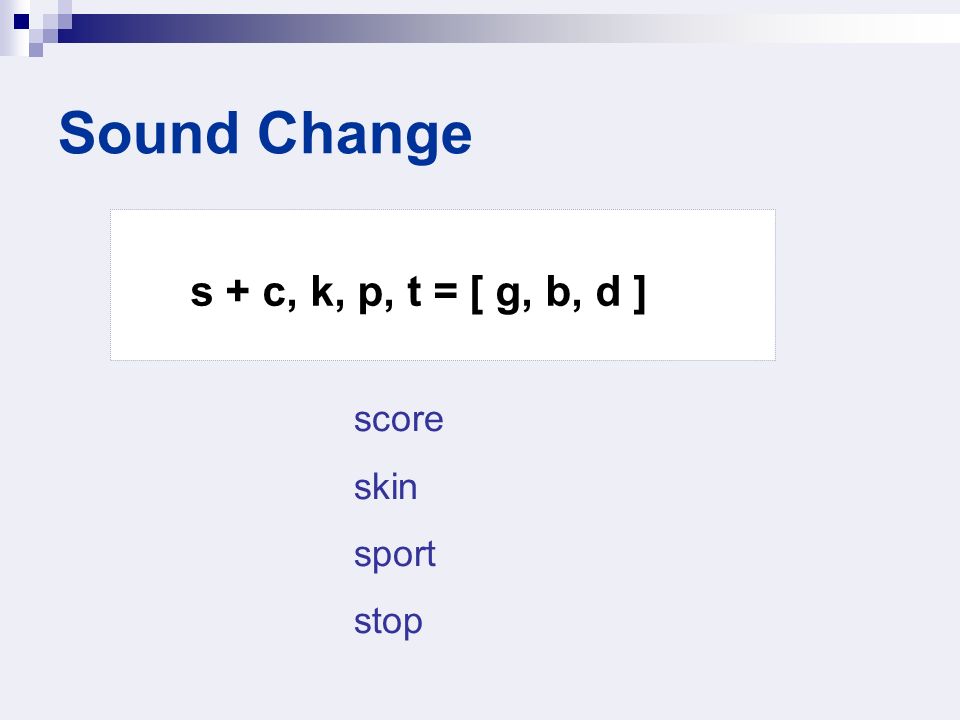 Sound Change

s + c, k, p, t = [ g, b, d ]

score

skin

sport

stop